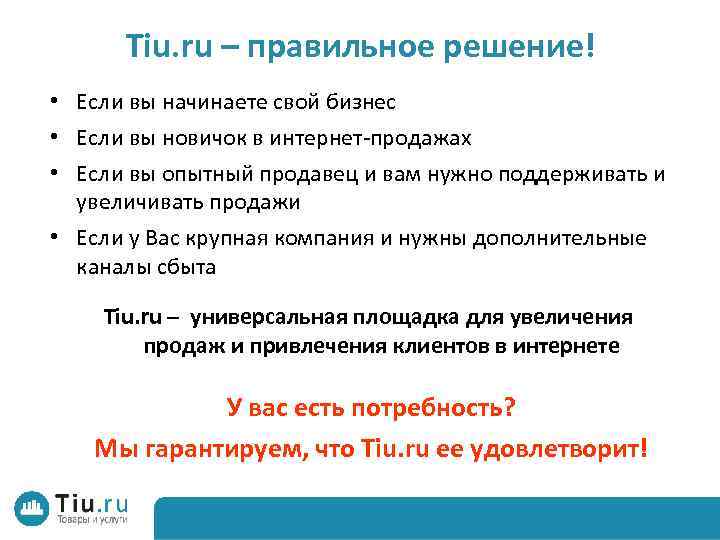 Tiu.ru – правильное решение!

• Если вы начинаете свой бизнес
• Если вы новичок в интернет-продажах
• Если вы опытный продавец и вам нужно поддерживать и увеличивать продажи
• Если у Вас крупная компания и нужны дополнительные каналы сбыта

Tiu.ru – универсальная площадка для увеличения продаж и привлечения клиентов в интернете

У вас есть потребность?

Мы гарантируем, что Tiu.ru ее удовлетворит!

Tiu.ru
Товары и услуги